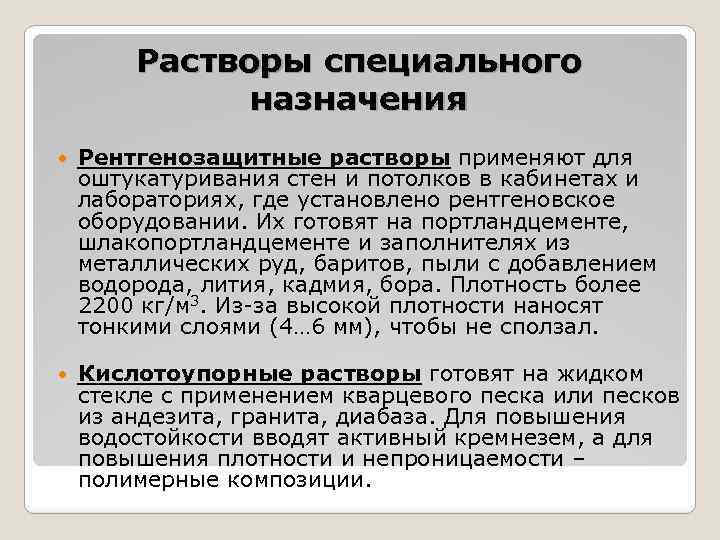 Растворы специального назначения

Рентгенозащитные растворы применяют для оштукатуривания стен и потолков в кабинетах и лабораториях, где установлено рентгеновское оборудовании. Их готовят на портландцементе, шлакопортландцементе и заполнителях из металлических руд, баритов, пыли с добавлением водорода, лития, кадмия, бора. Плотность более 2200 кг/м$^3$. Из-за высокой плотности наносят тонкими слоями (4…6 мм), чтобы не сползал.

Кислотоупорные растворы готовят на жидком стекле с применением кварцевого песка или песков из андезита, гранита, диабаза. Для повышения водостойкости вводят активный кремнезем, а для повышения плотности и непроницаемости – полимерные композиции.